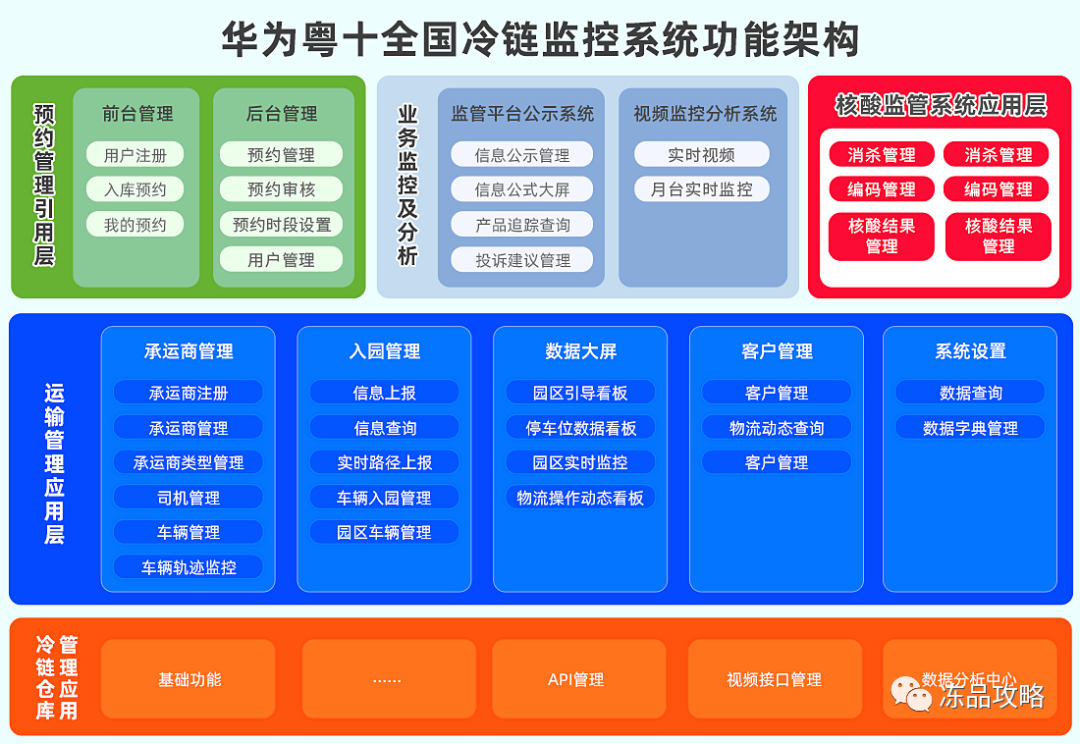 华为粤十全国冷链监控系统功能架构

预约管理引用层

前台管理
用户注册
入库预约
我的预约

后台管理
预约管理
预约审核
预约时段设置
用户管理

业务监控及分析

监管平台公示系统
信息公示管理
信息公式大屏
产品追踪查询
投诉建议管理

视频监控分析系统
实时视频
月台实时监控

核酸监管系统应用层
消杀管理
消杀管理
编码管理
编码管理
核酸结果管理
核酸结果管理

运输管理应用层

承运商管理
承运商注册
承运商管理
承运商类型管理
司机管理
车辆管理
车辆轨迹监控

入园管理
信息上报
信息查询
实时路径上报
车辆入园管理
园区车辆管理

数据大屏
园区引导看板
停车位数据看板
园区实时监控
物流操作动态看板

客户管理
客户管理
物流动态查询
客户管理

系统设置
数据查询
数据字典管理

冷链仓库管理应用

基础功能
……
API管理
视频接口管理
数据分析中心

冻品攻略